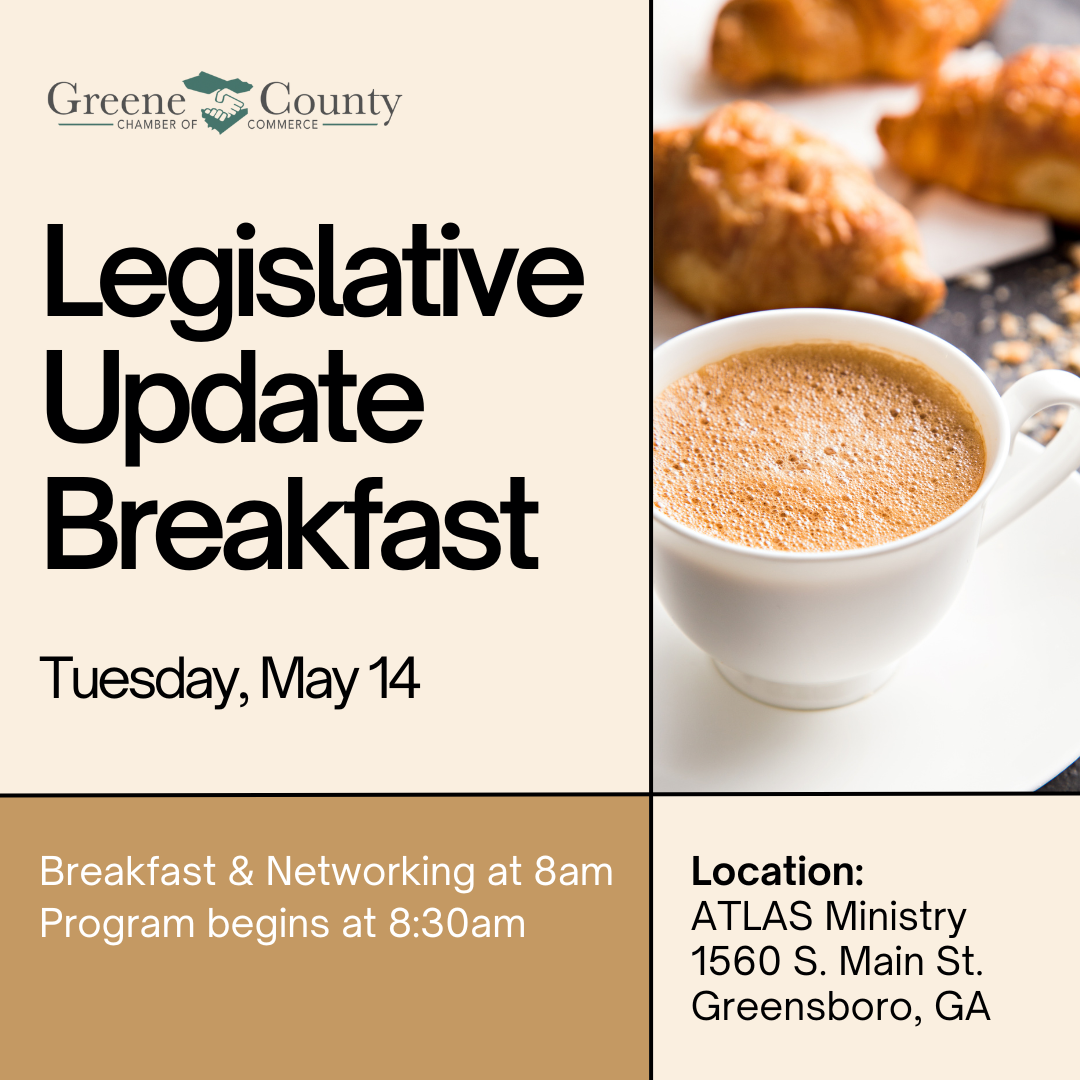 Greene County
CHAMBER OF COMMERCE

Legislative Update Breakfast

Tuesday, May 14

Breakfast & Networking at 8am
Program begins at 8:30am

Location:
ATLAS Ministry
1560 S. Main St.
Greensboro, GA